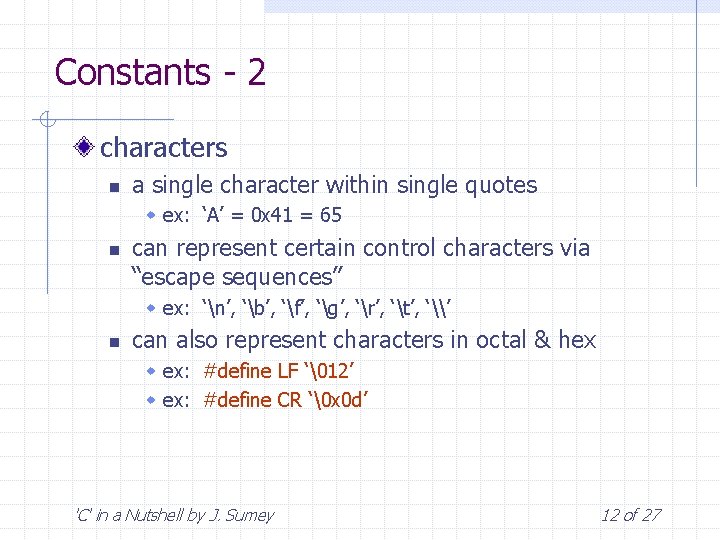 Constants - 2

characters

a single character within single quotes

ex: ‘A’ = 0x41 = 65

can represent certain control characters via “escape sequences”

ex: ‘\n’, ‘\b’, ‘\f’, ‘\g’, ‘\r’, ‘\t’, ‘\\’

can also represent characters in octal & hex

ex: #define LF ‘\012’

ex: #define CR ‘\0x0d’

‘C’ in a Nutshell by J. Sumey

12 of 27